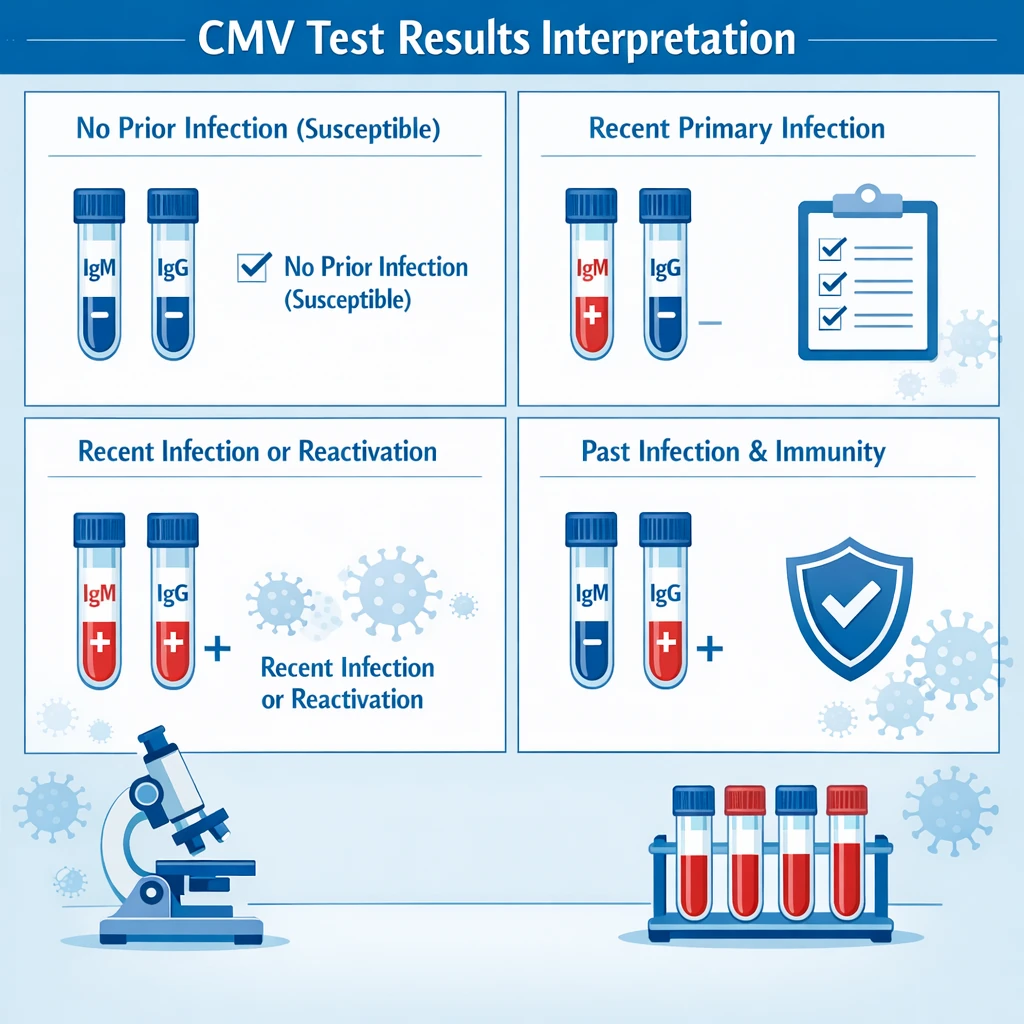 CMV Test Results Interpretation

No Prior Infection (Susceptible)

IgM − IgG −

No Prior Infection (Susceptible)

Recent Primary Infection

IgM + IgG − −

Recent Infection or Reactivation

IgM + IgG + +

Recent Infection or Reactivation

Past Infection & Immunity

IgM − IgG + +